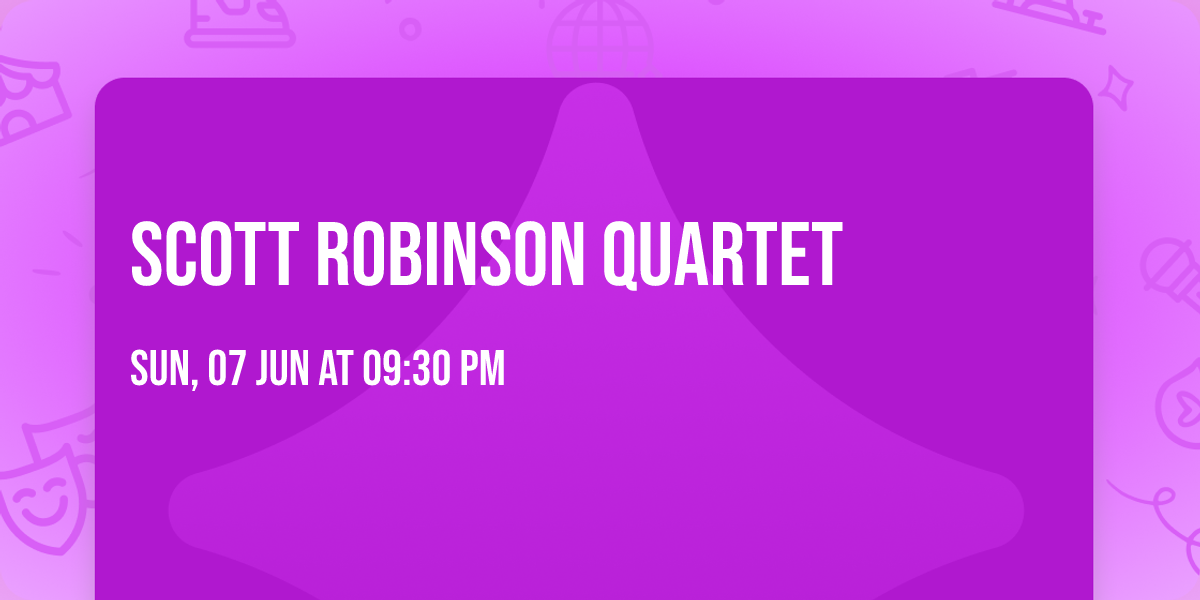 SCOTT ROBINSON QUARTET

SUN, 07 JUN AT 09:30 PM